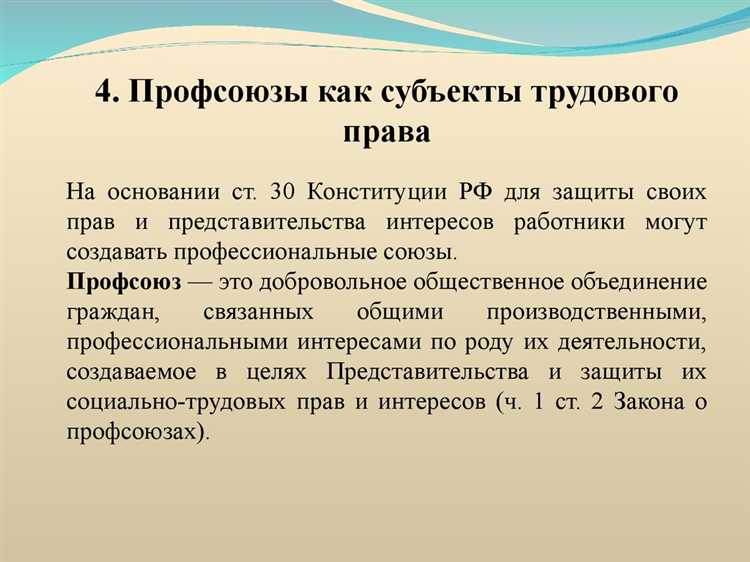 4. Профсоюзы как субъекты трудового права

На основании ст. 30 Конституции РФ для защиты своих прав и представительства интересов работники могут создавать профессиональные союзы.
Профсоюз — это добровольное общественное объединение граждан, связанных общими производственными, профессиональными интересами по роду их деятельности, создаваемое в целях Представительства и защиты их социально-трудовых прав и интересов (ч. 1 ст. 2 Закона о профсоюзах).